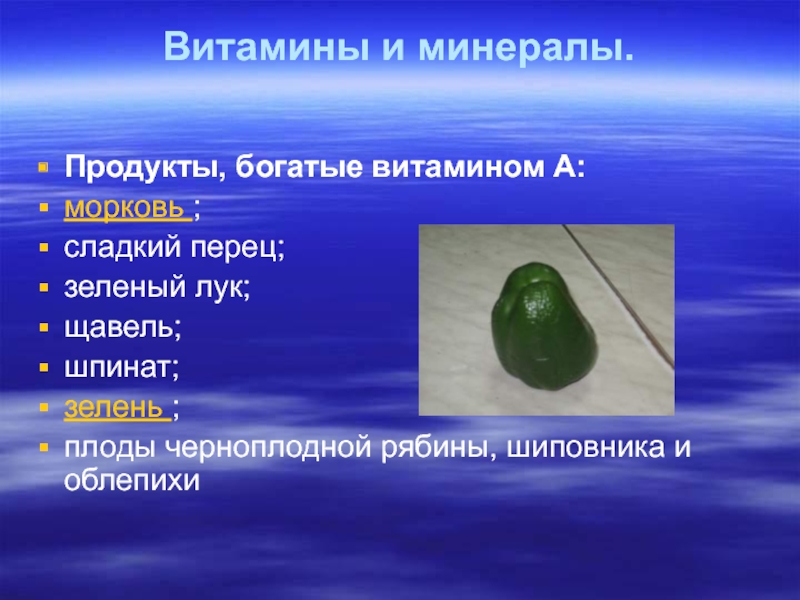 Витамины и минералы.

- Продукты, богатые витамином А:
- морковь ;
- сладкий перец;
- зеленый лук;
- щавель;
- шпинат;
- зелень ;
- плоды черноплодной рябины, шиповника и облепихи